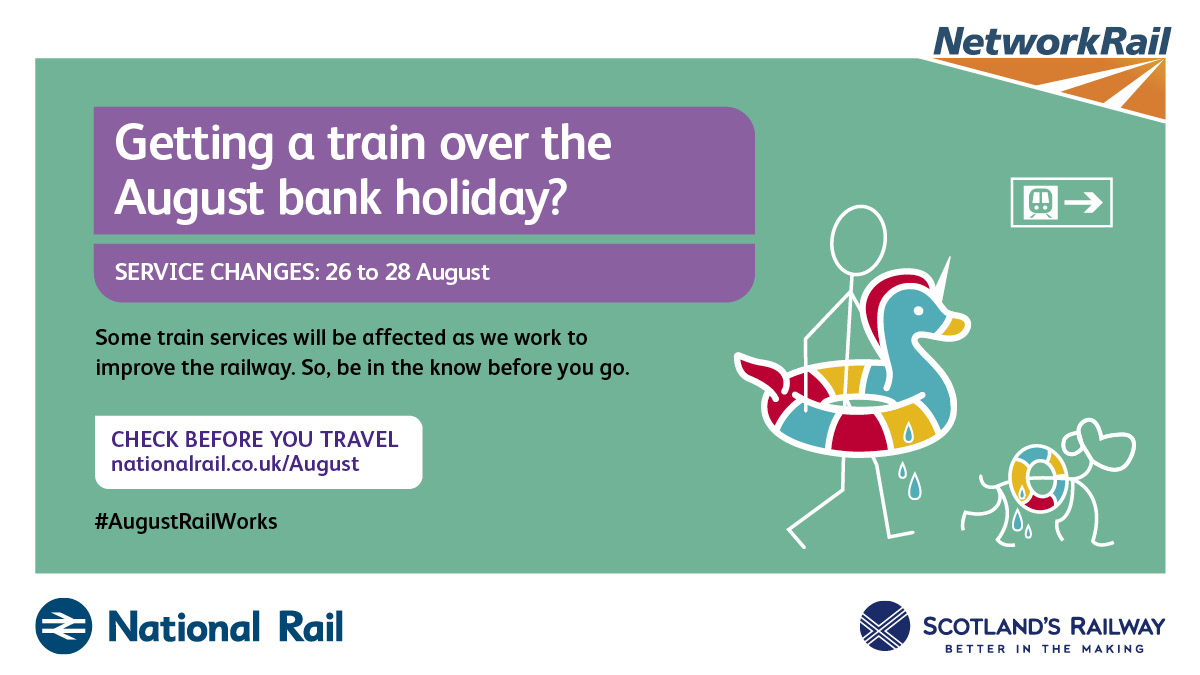 NetworkRail

Getting a train over the August bank holiday?

SERVICE CHANGES: 26 to 28 August

Some train services will be affected as we work to improve the railway. So, be in the know before you go.

CHECK BEFORE YOU TRAVEL
nationalrail.co.uk/August

#AugustRailWorks

National Rail

SCOTLAND'S RAILWAY
BETTER IN THE MAKING